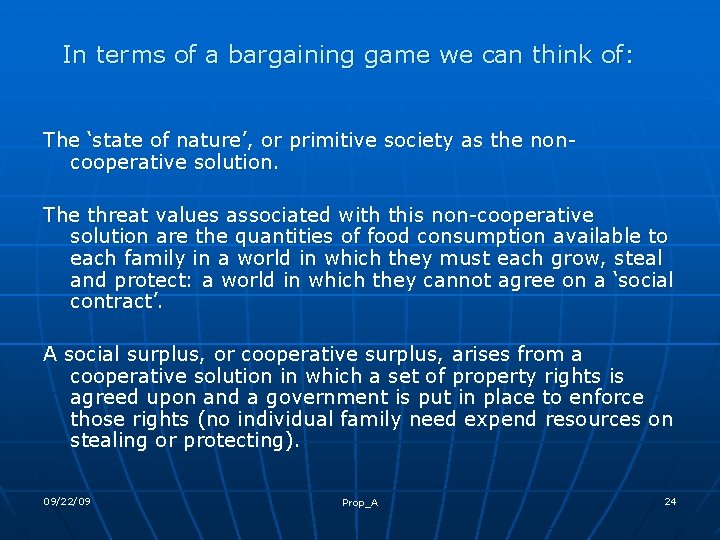 In terms of a bargaining game we can think of:

The ‘state of nature’, or primitive society as the non-cooperative solution.

The threat values associated with this non-cooperative solution are the quantities of food consumption available to each family in a world in which they must each grow, steal and protect: a world in which they cannot agree on a ‘social contract’.

A social surplus, or cooperative surplus, arises from a cooperative solution in which a set of property rights is agreed upon and a government is put in place to enforce those rights (no individual family need expend resources on stealing or protecting).

09/22/09

Prop_A

24